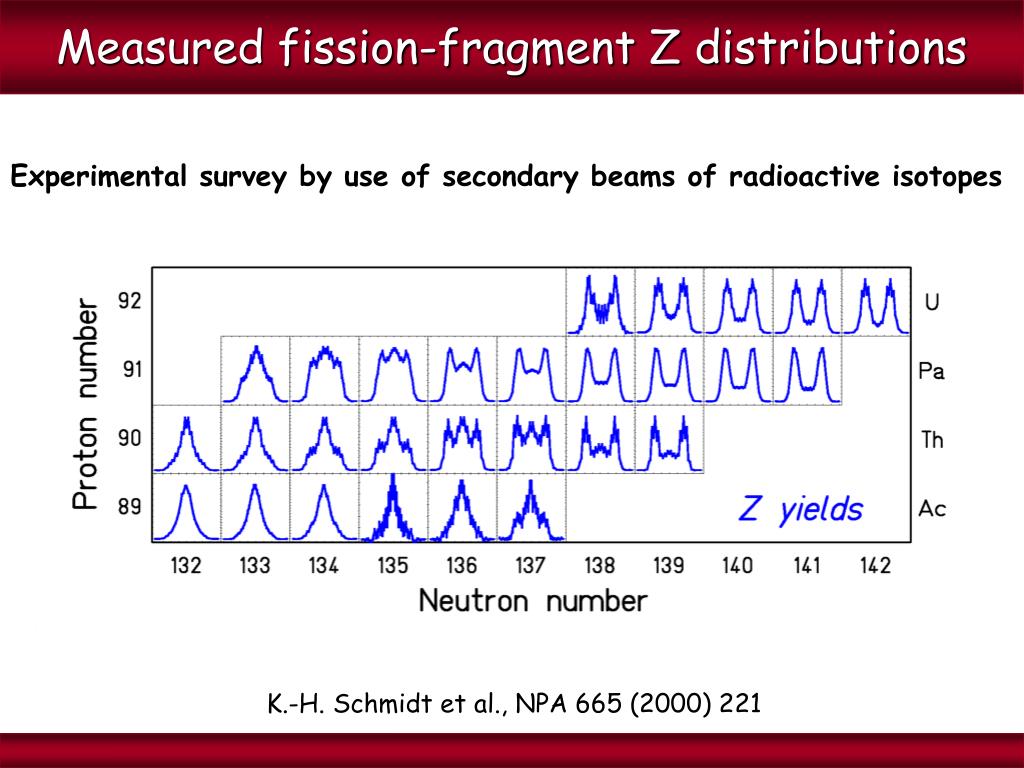 Measured fission-fragment Z distributions

Experimental survey by use of secondary beams of radioactive isotopes

Proton number

92
91
90
89

U
Pa
Th
Ac

Z yields

132 133 134 135 136 137 138 139 140 141 142

Neutron number

K.-H. Schmidt et al., NPA 665 (2000) 221